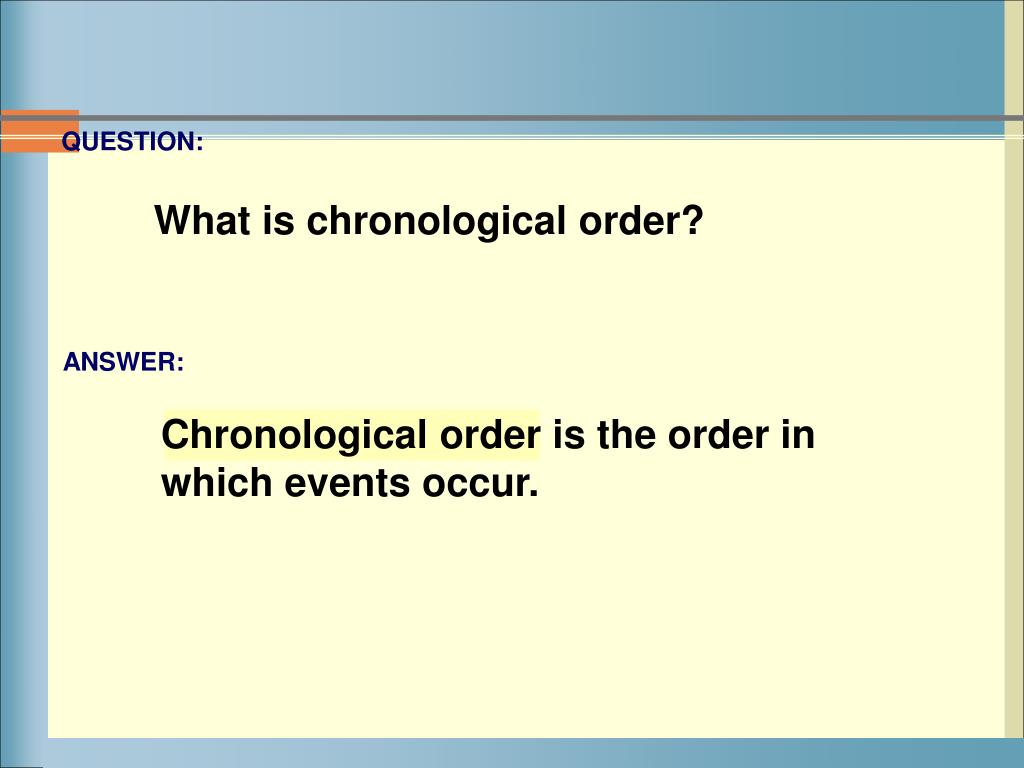 QUESTION:

What is chronological order?

ANSWER:

Chronological order is the order in which events occur.